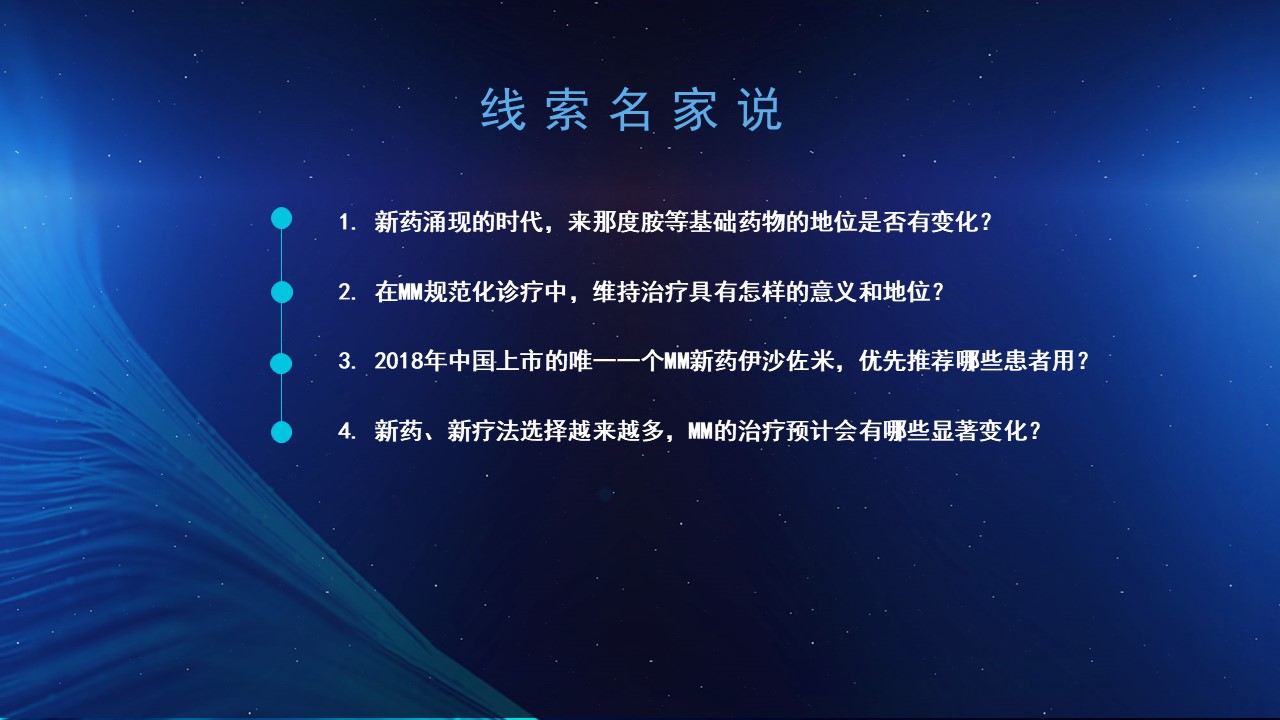 线索名家说

1. 新药涌现的时代，来那度胺等基础药物的地位是否有变化？

2. 在MM规范化诊疗中，维持治疗具有怎样的意义和地位？

3. 2018年中国上市的唯一一个MM新药伊沙佐米，优先推荐哪些患者用？

4. 新药、新疗法选择越来越多，MM的治疗预计会有哪些显著变化？